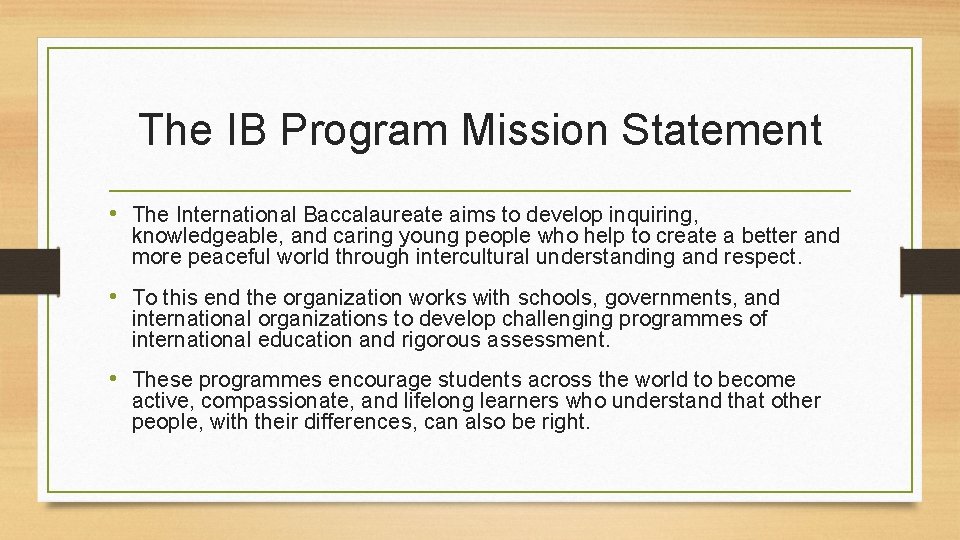 The IB Program Mission Statement

• The International Baccalaureate aims to develop inquiring, knowledgeable, and caring young people who help to create a better and more peaceful world through intercultural understanding and respect.

• To this end the organization works with schools, governments, and international organizations to develop challenging programmes of international education and rigorous assessment.

• These programmes encourage students across the world to become active, compassionate, and lifelong learners who understand that other people, with their differences, can also be right.